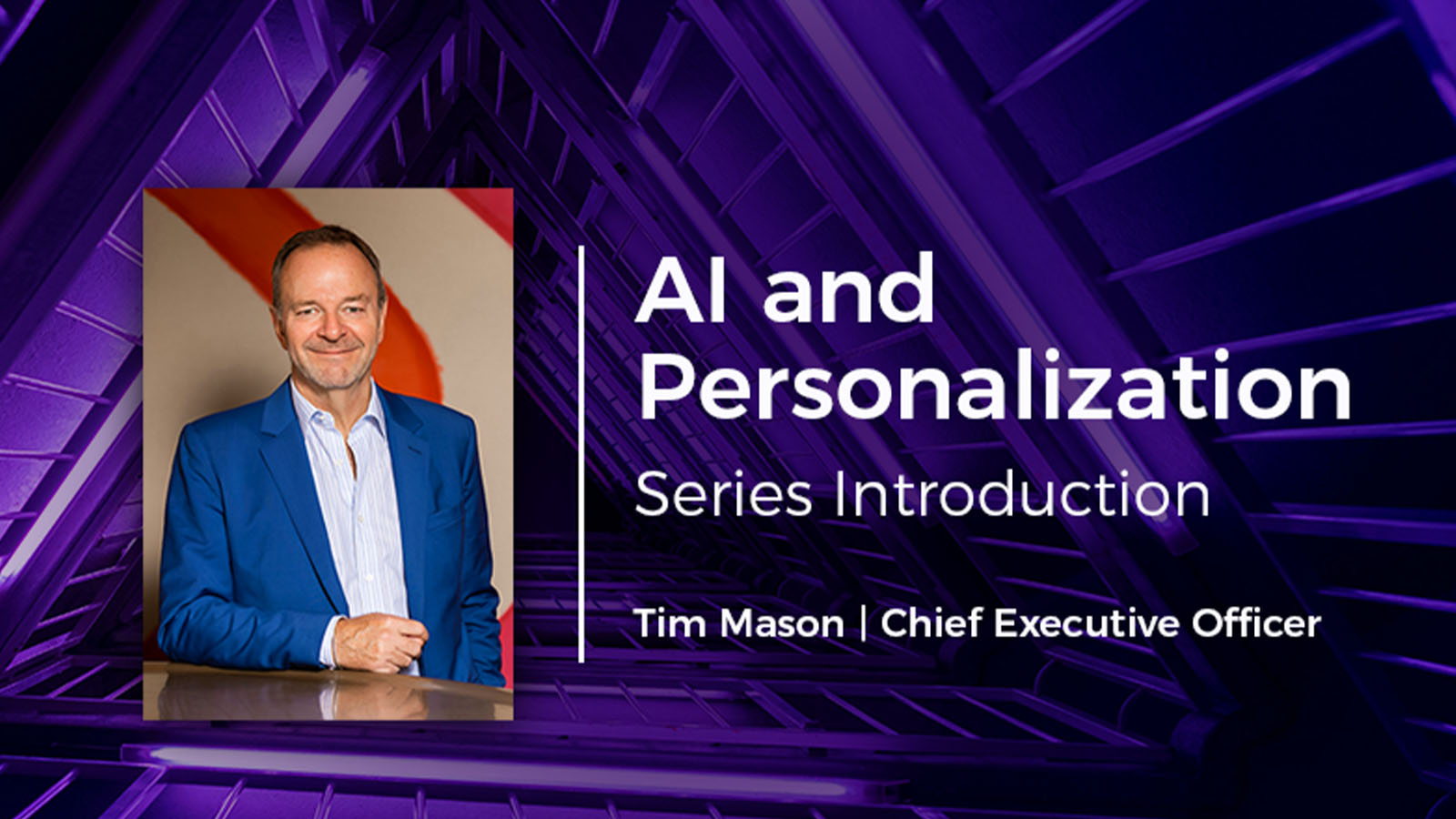 AI and Personalization

Series Introduction

Tim Mason | Chief Executive Officer